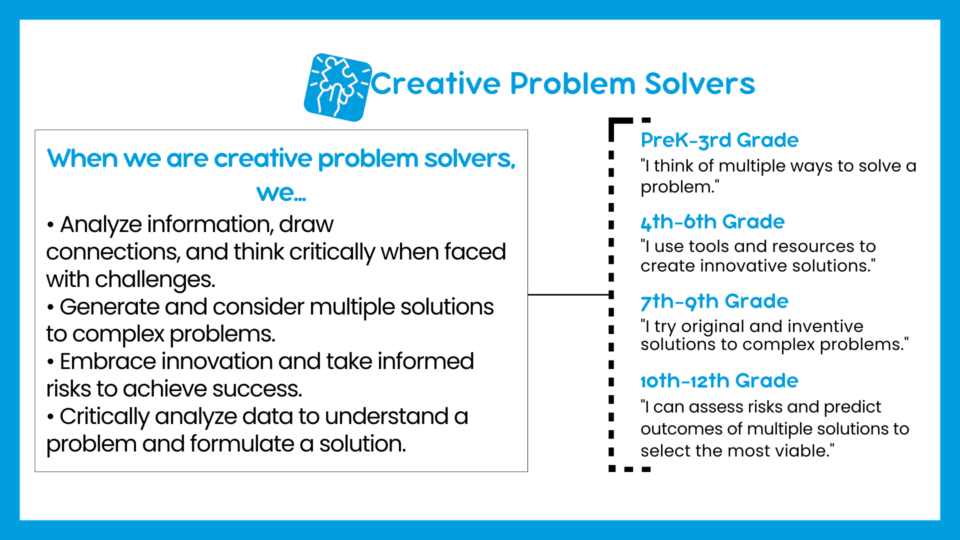 Creative Problem Solvers

When we are creative problem solvers, we...

• Analyze information, draw connections, and think critically when faced with challenges.
• Generate and consider multiple solutions to complex problems.
• Embrace innovation and take informed risks to achieve success.
• Critically analyze data to understand a problem and formulate a solution.

PreK-3rd Grade
"I think of multiple ways to solve a problem."

4th-6th Grade
"I use tools and resources to create innovative solutions."

7th-9th Grade
"I try original and inventive solutions to complex problems."

10th-12th Grade
"I can assess risks and predict outcomes of multiple solutions to select the most viable."